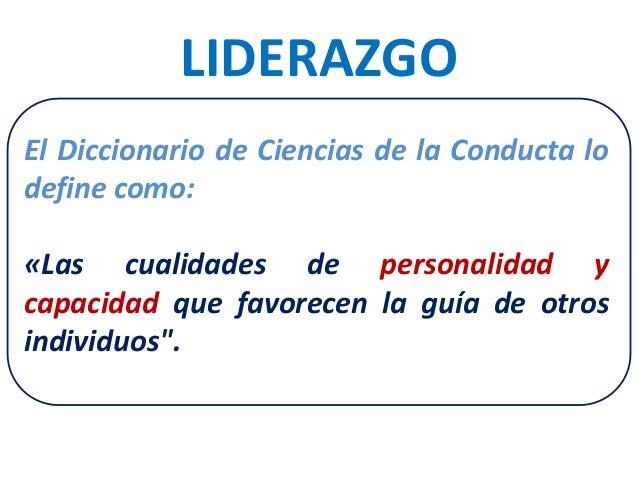 LIDERAZGO

El Diccionario de Ciencias de la Conducta lo define como:

«Las cualidades de personalidad y capacidad que favorecen la guía de otros individuos".